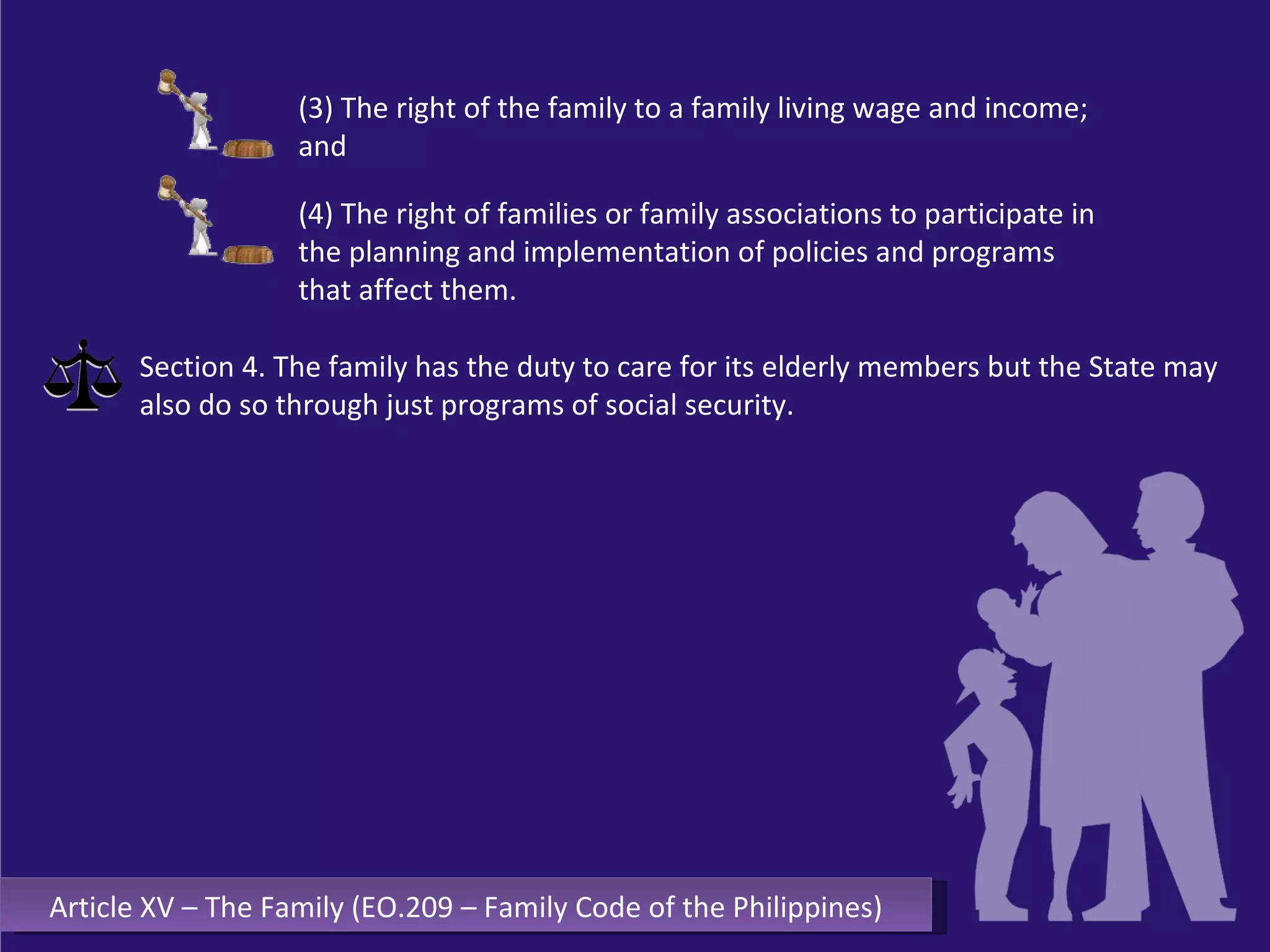 (3) The right of the family to a family living wage and income; and

(4) The right of families or family associations to participate in the planning and implementation of policies and programs that affect them.

Section 4. The family has the duty to care for its elderly members but the State may also do so through just programs of social security.

Article XV – The Family (EO.209 – Family Code of the Philippines)